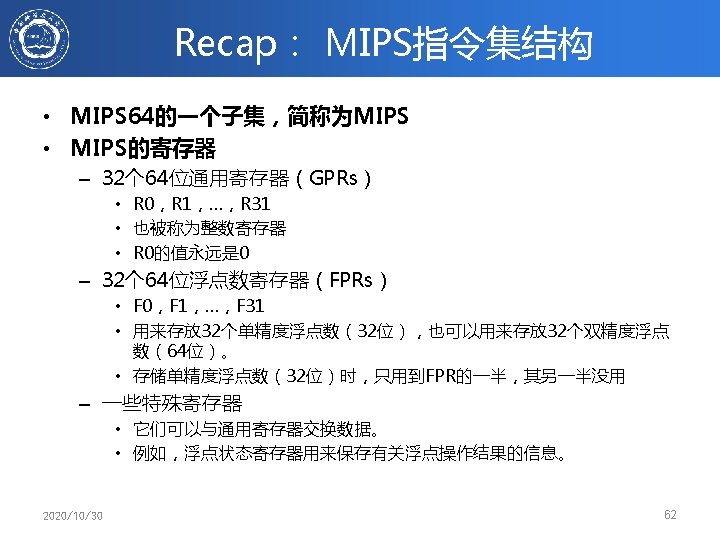 Recap： MIPS指令集结构

• MIPS64的一个子集，简称为MIPS
• MIPS的寄存器
– 32个64位通用寄存器（GPRs）
• R0，R1，…，R31
• 也被称为整数寄存器
• R0的值永远是0
– 32个64位浮点数寄存器（FPRs）
• F0，F1，…，F31
• 用来存放32个单精度浮点数（32位），也可以用来存放32个双精度浮点数（64位）。
• 存储单精度浮点数（32位）时，只用到FPR的一半，其另一半没用
– 一些特殊寄存器
• 它们可以与通用寄存器交换数据。
• 例如，浮点状态寄存器用来保存有关浮点操作结果的信息。

2020/10/30

62